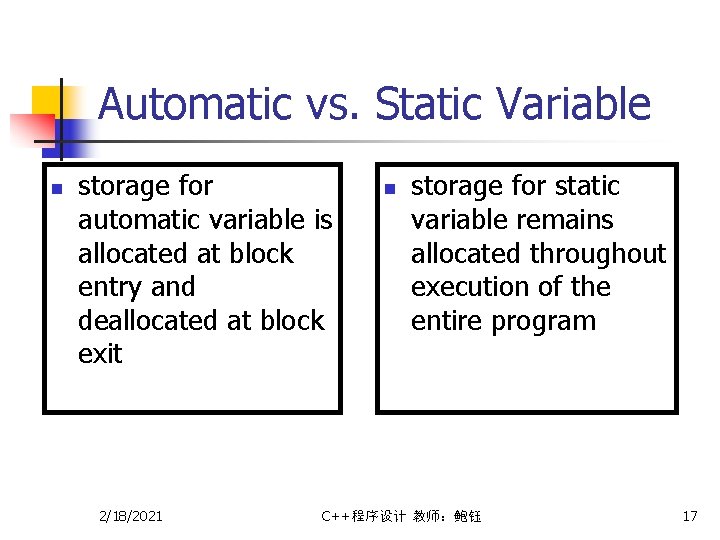 Automatic vs. Static Variable

- storage for automatic variable is allocated at block entry and deallocated at block exit

- storage for static variable remains allocated throughout execution of the entire program

2/18/2021

C++程序设计 教师：鲍钰

17